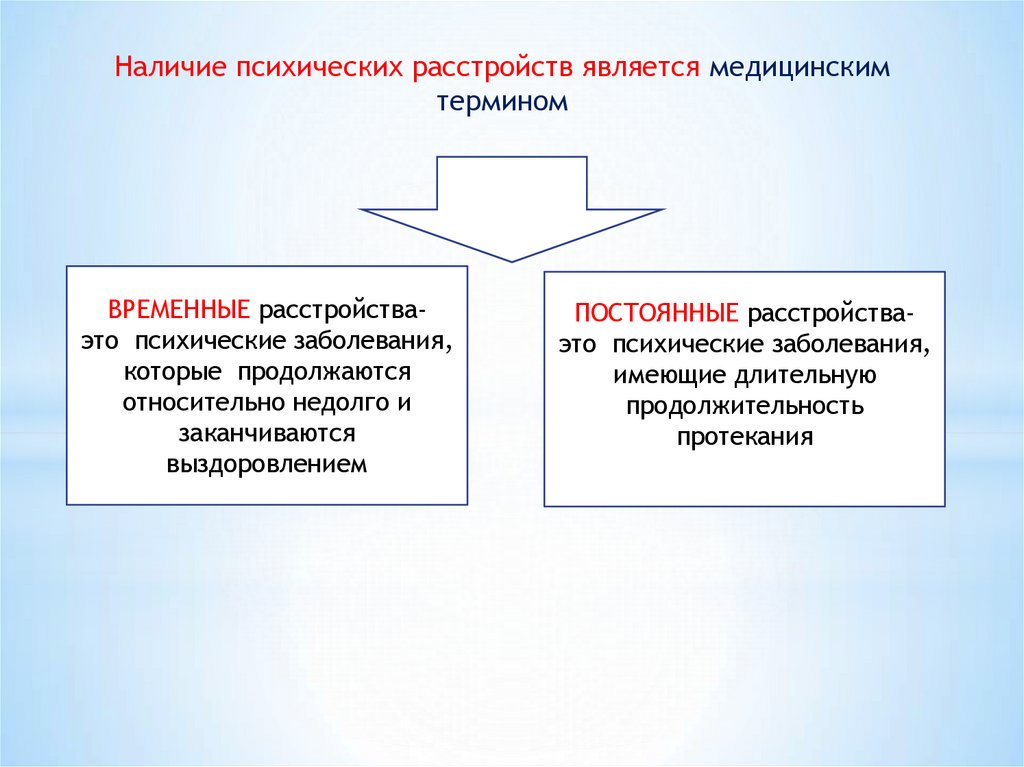 Наличие психических расстройств является медицинским термином

ВРЕМЕННЫЕ расстройства- это психические заболевания, которые продолжаются относительно недолго и заканчиваются выздоровлением

ПОСТОЯННЫЕ расстройства- это психические заболевания, имеющие длительную продолжительность протекания